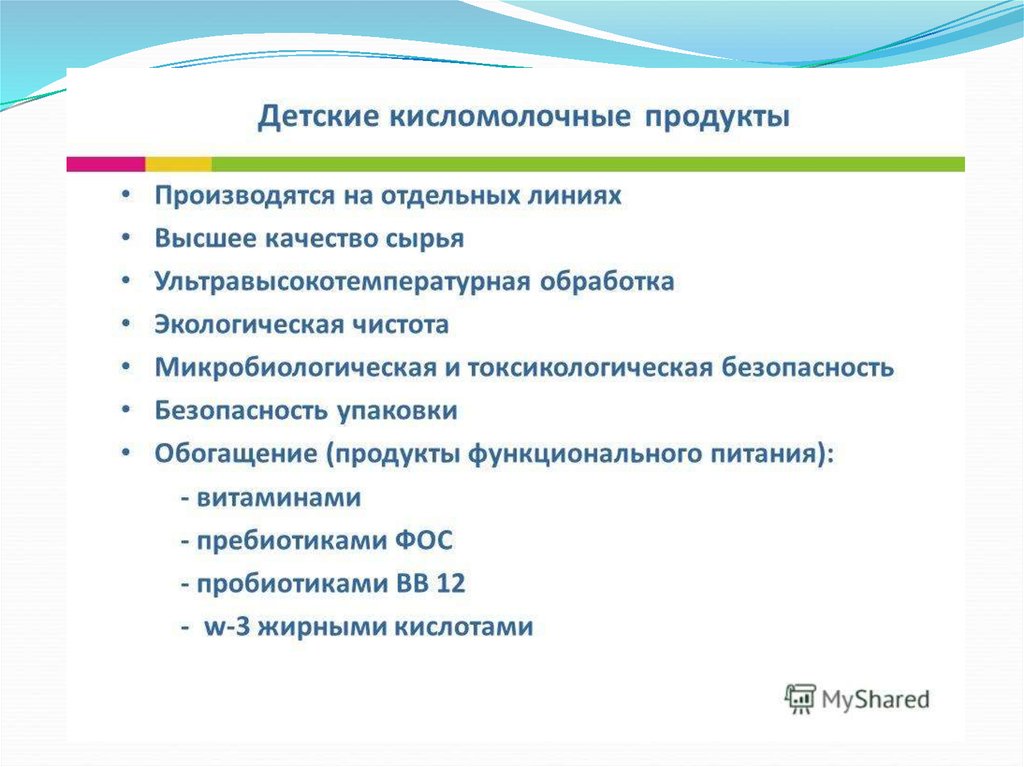 Детские кисломолочные продукты

• Производятся на отдельных линиях
• Высшее качество сырья
• Ультравысокотемпературная обработка
• Экологическая чистота
• Микробиологическая и токсикологическая безопасность
• Безопасность упаковки
• Обогащение (продукты функционального питания):
- витаминами
- пребиотиками ФОС
- пробиотиками ВВ 12
- w-3 жирными кислотами

MyShared